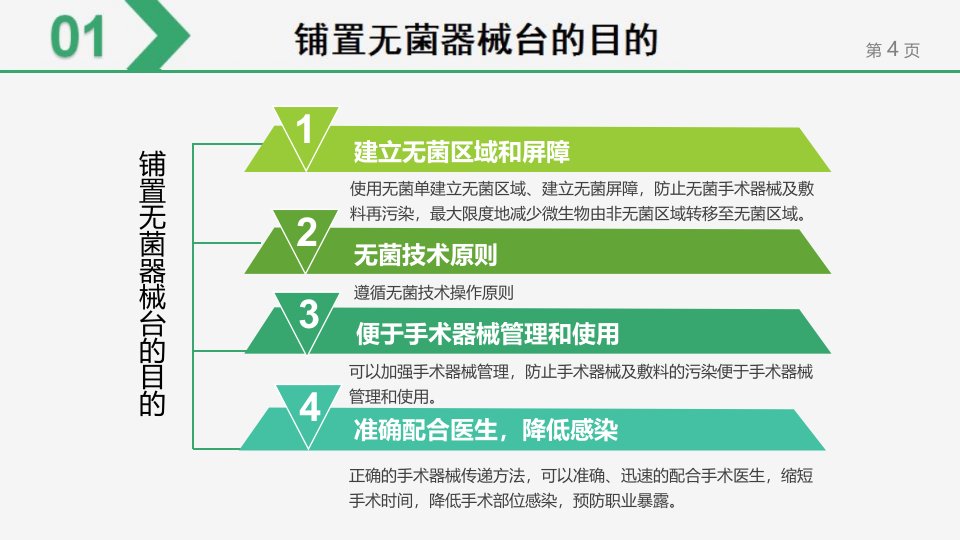 01

铺置无菌器械台的目的

第4页

铺置无菌器械台的目的

1
建立无菌区域和屏障

使用无菌单建立无菌区域、建立无菌屏障，防止无菌手术器械及敷料再污染，最大限度地减少微生物由非无菌区域转移至无菌区域。

2
无菌技术原则

遵循无菌技术操作原则

3
便于手术器械管理和使用

可以加强手术器械管理，防止手术器械及敷料的污染便于手术器械管理和使用。

4
准确配合医生，降低感染

正确的手术器械传递方法，可以准确、迅速的配合手术医生，缩短手术时间，降低手术部位感染，预防职业暴露。